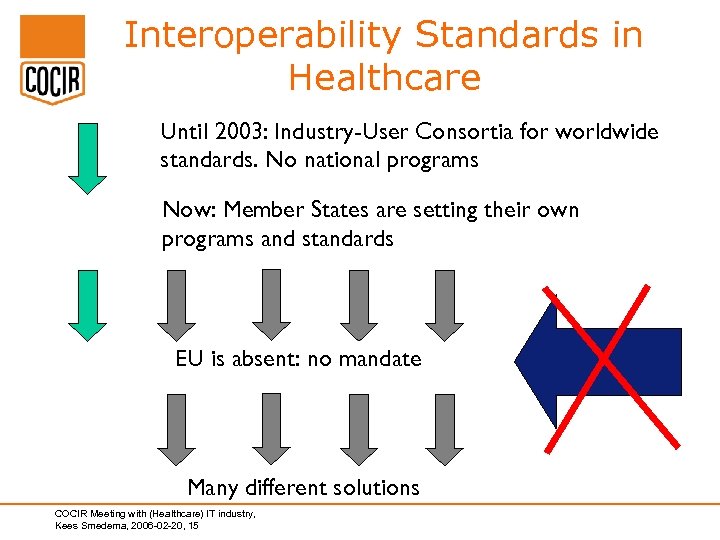 COCIR

Interoperability Standards in Healthcare

Until 2003: Industry-User Consortia for worldwide standards. No national programs

Now: Member States are setting their own programs and standards

EU is absent: no mandate

Many different solutions

COCIR Meeting with (Healthcare) IT industry, Kees Smedema, 2006-02-20, 15